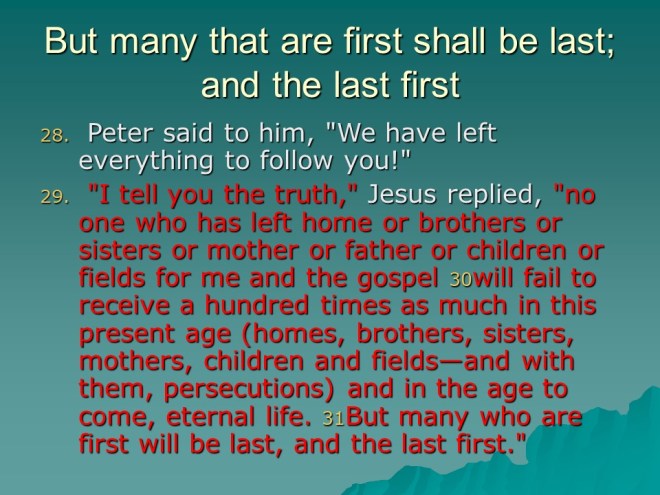 But many that are first shall be last; and the last first

28. Peter said to him, "We have left everything to follow you!"

29. "I tell you the truth," Jesus replied, "no one who has left home or brothers or sisters or mother or father or children or fields for me and the gospel 30will fail to receive a hundred times as much in this present age (homes, brothers, sisters, mothers, children and fields—and with them, persecutions) and in the age to come, eternal life. 31But many who are first will be last, and the last first."